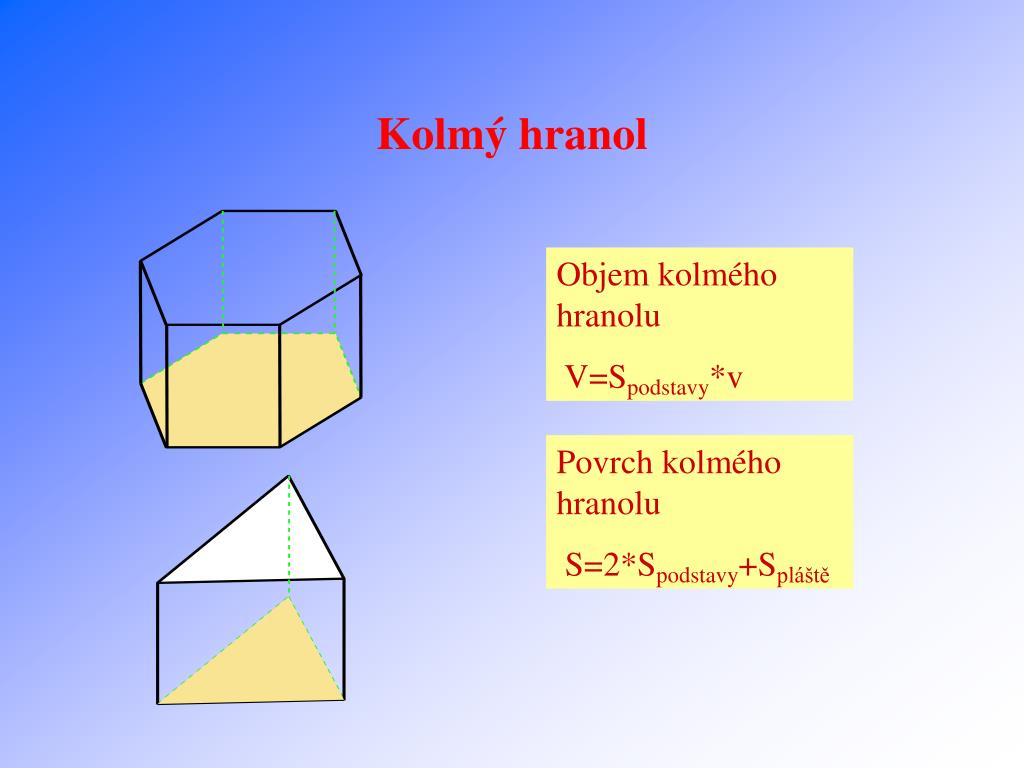 Kolmý hranol

Objem kolmého hranolu

$V=S_{podstavy}*v$

Povrch kolmého hranolu

$S=2*S_{podstavy}+S_{pláště}$